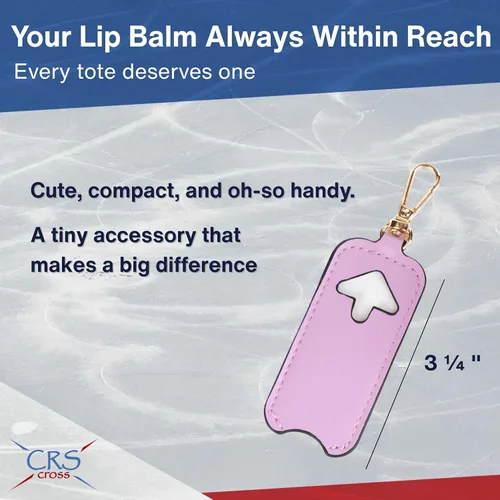 Your Lip Balm Always Within Reach

Every tote deserves one

Cute, compact, and oh-so handy.

A tiny accessory that makes a big difference

3 ¼ "

CRS cross